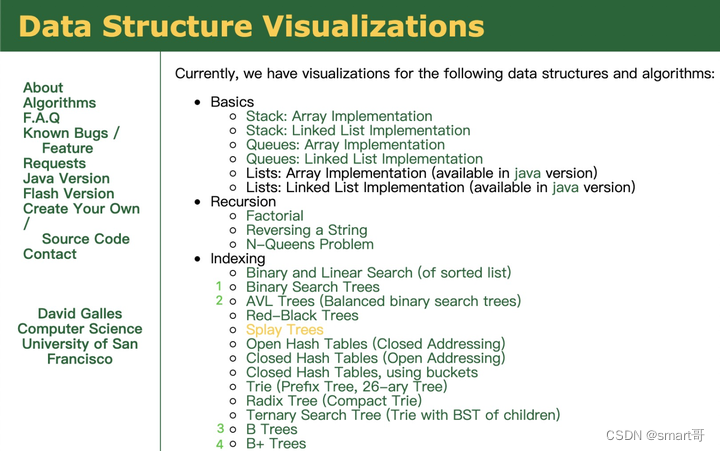 Data Structure Visualizations

About
Algorithms
F.A.Q
Known Bugs / Feature Requests
Java Version
Flash Version
Create Your Own / Source Code
Contact

David Galles
Computer Science
University of San Francisco

Currently, we have visualizations for the following data structures and algorithms:

- Basics
  - Stack: Array Implementation
  - Stack: Linked List Implementation
  - Queues: Array Implementation
  - Queues: Linked List Implementation
  - Lists: Array Implementation (available in java version)
  - Lists: Linked List Implementation (available in java version)
- Recursion
  - Factorial
  - Reversing a String
  - N-Queens Problem
- Indexing
  - Binary and Linear Search (of sorted list)
  - 1 Binary Search Trees
  - 2 AVL Trees (Balanced binary search trees)
  - Red-Black Trees
  - Splay Trees
  - Open Hash Tables (Closed Addressing)
  - Closed Hash Tables (Open Addressing)
  - Closed Hash Tables, using buckets
  - Trie (Prefix Tree, 26-ary Tree)
  - Radix Tree (Compact Trie)
  - Ternary Search Tree (Trie with BST of children)
  - 3 B Trees
  - 4 B+ Trees

CSDN @smart哥